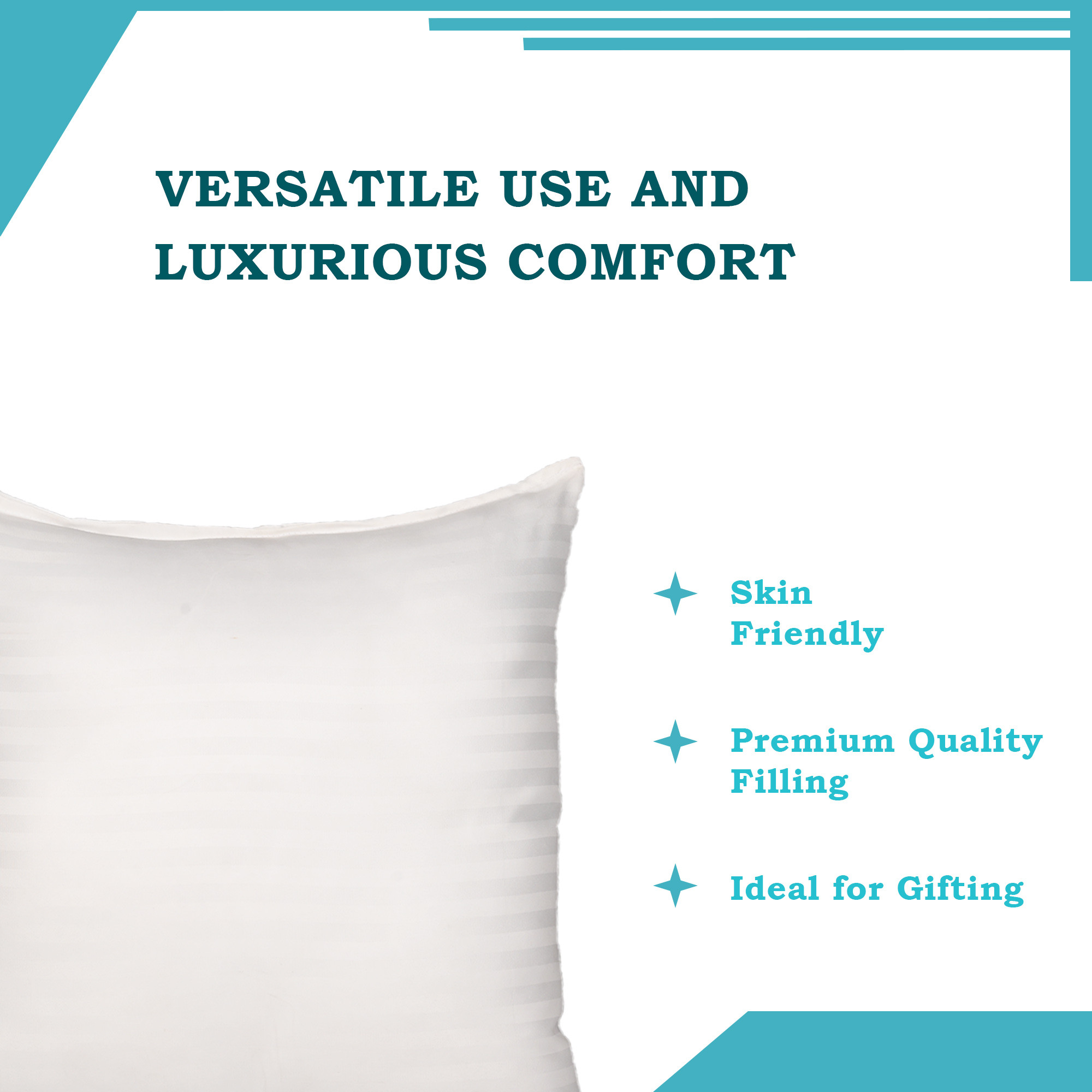 VERSATILE USE AND LUXURIOUS COMFORT

Skin Friendly

Premium Quality Filling

Ideal for Gifting